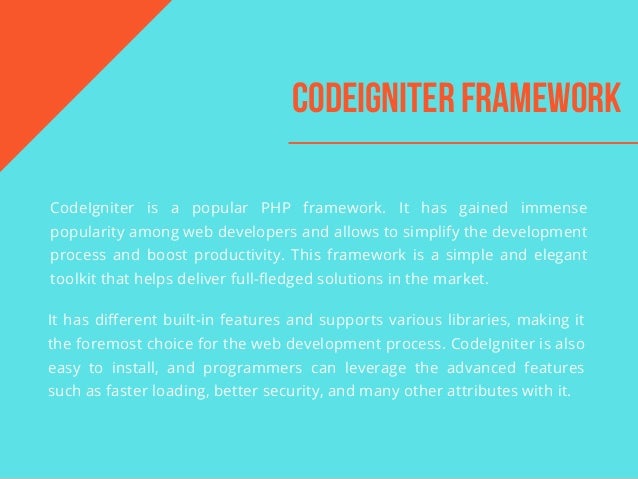 CODEIGNITER FRAMEWORK

CodeIgniter is a popular PHP framework. It has gained immense popularity among web developers and allows to simplify the development process and boost productivity. This framework is a simple and elegant toolkit that helps deliver full-fledged solutions in the market.

It has different built-in features and supports various libraries, making it the foremost choice for the web development process. CodeIgniter is also easy to install, and programmers can leverage the advanced features such as faster loading, better security, and many other attributes with it.